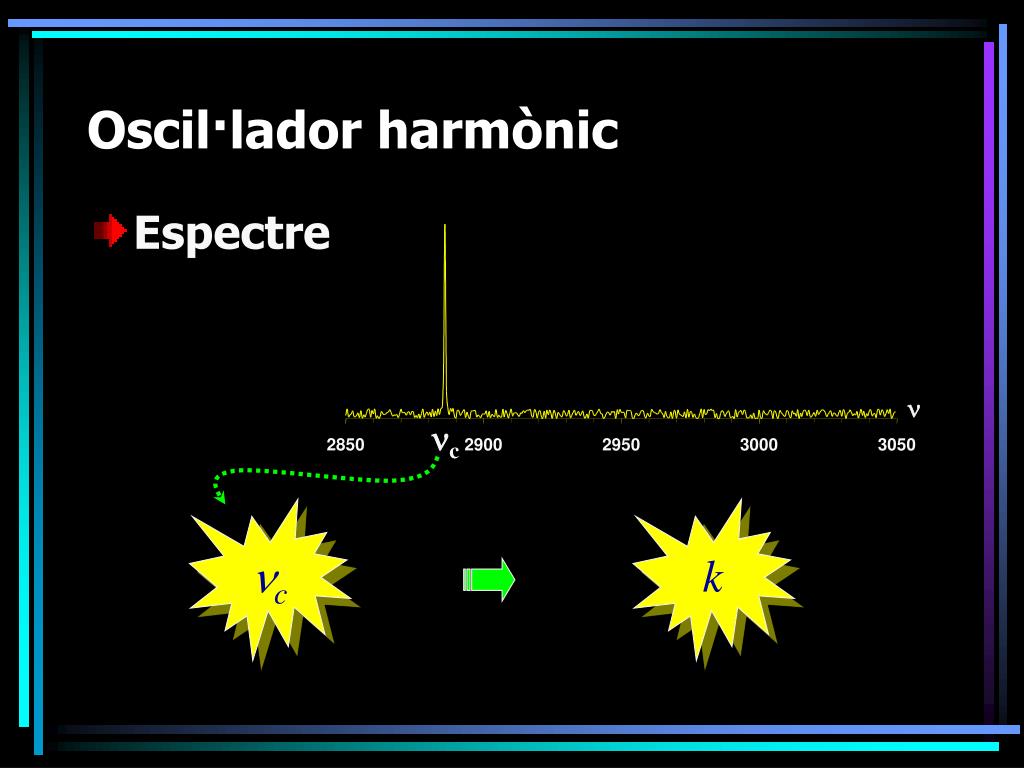 Oscil·lador harmònic

Espectre

$\nu$

2850 $\nu_c$ 2900 2950 3000 3050

$\nu_c$

$k$